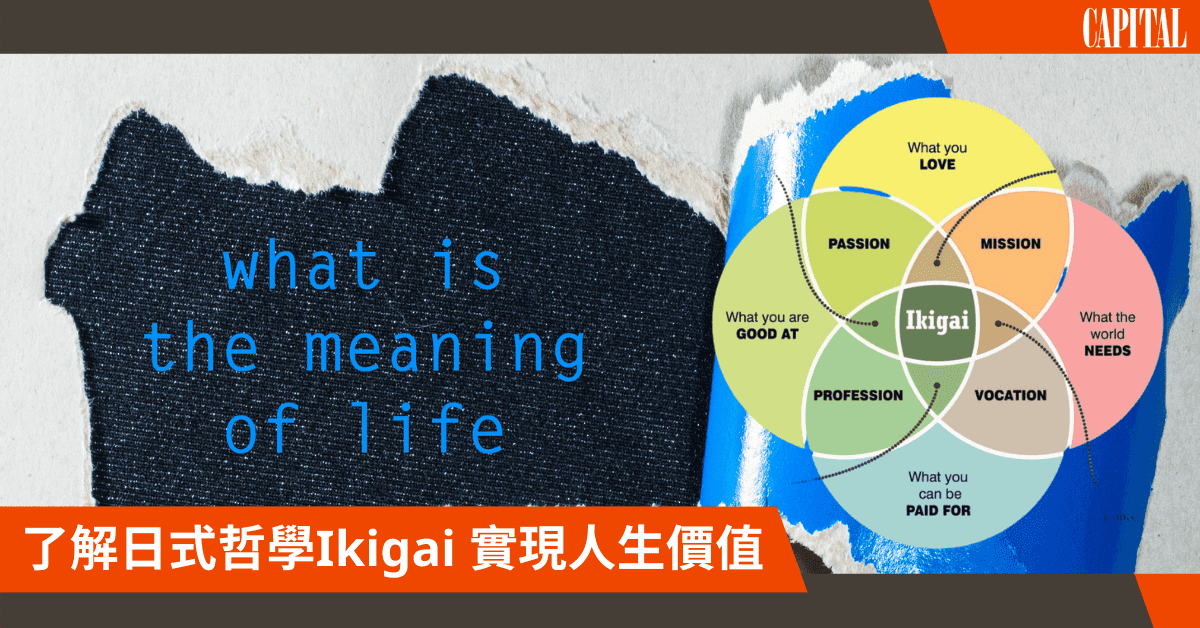 CAPITAL

what is the meaning of life

What you LOVE

PASSION

MISSION

What you are GOOD AT

Ikigai

What the world NEEDS

PROFESSION

VOCATION

What you can be PAID FOR

了解日式哲學Ikigai 實現人生價值